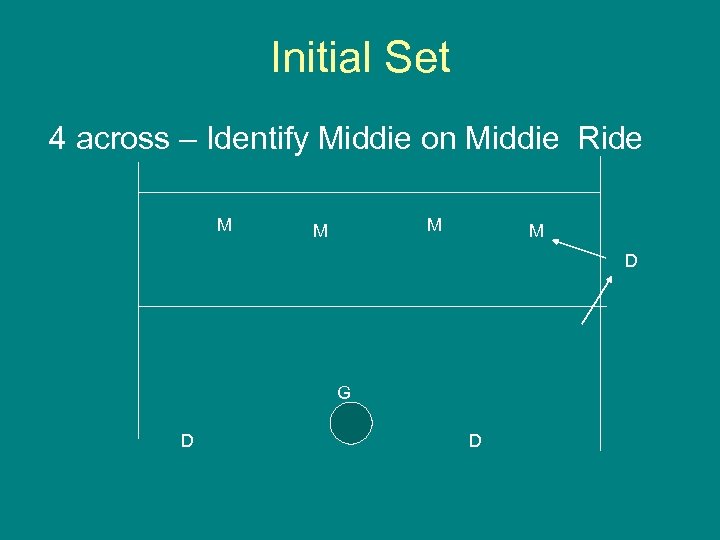 Initial Set

4 across – Identify Middie on Middie Ride

M M M M

D

G

D D